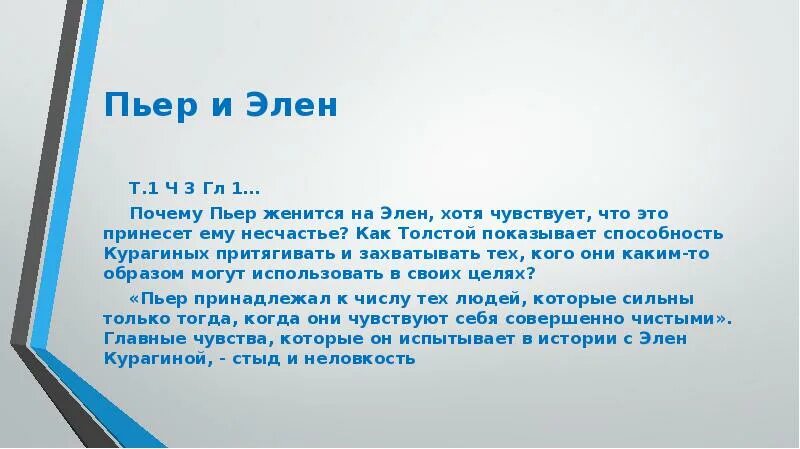 Пьер и Элен

Т.1 Ч 3 Гл 1…

Почему Пьер женится на Элен, хотя чувствует, что это принесет ему несчастье? Как Толстой показывает способность Курагиных притягивать и захватывать тех, кого они каким-то образом могут использовать в своих целях?

«Пьер принадлежал к числу тех людей, которые сильны только тогда, когда они чувствуют себя совершенно чистыми». Главные чувства, которые он испытывает в истории с Элен Курагиной, - стыд и неловкость